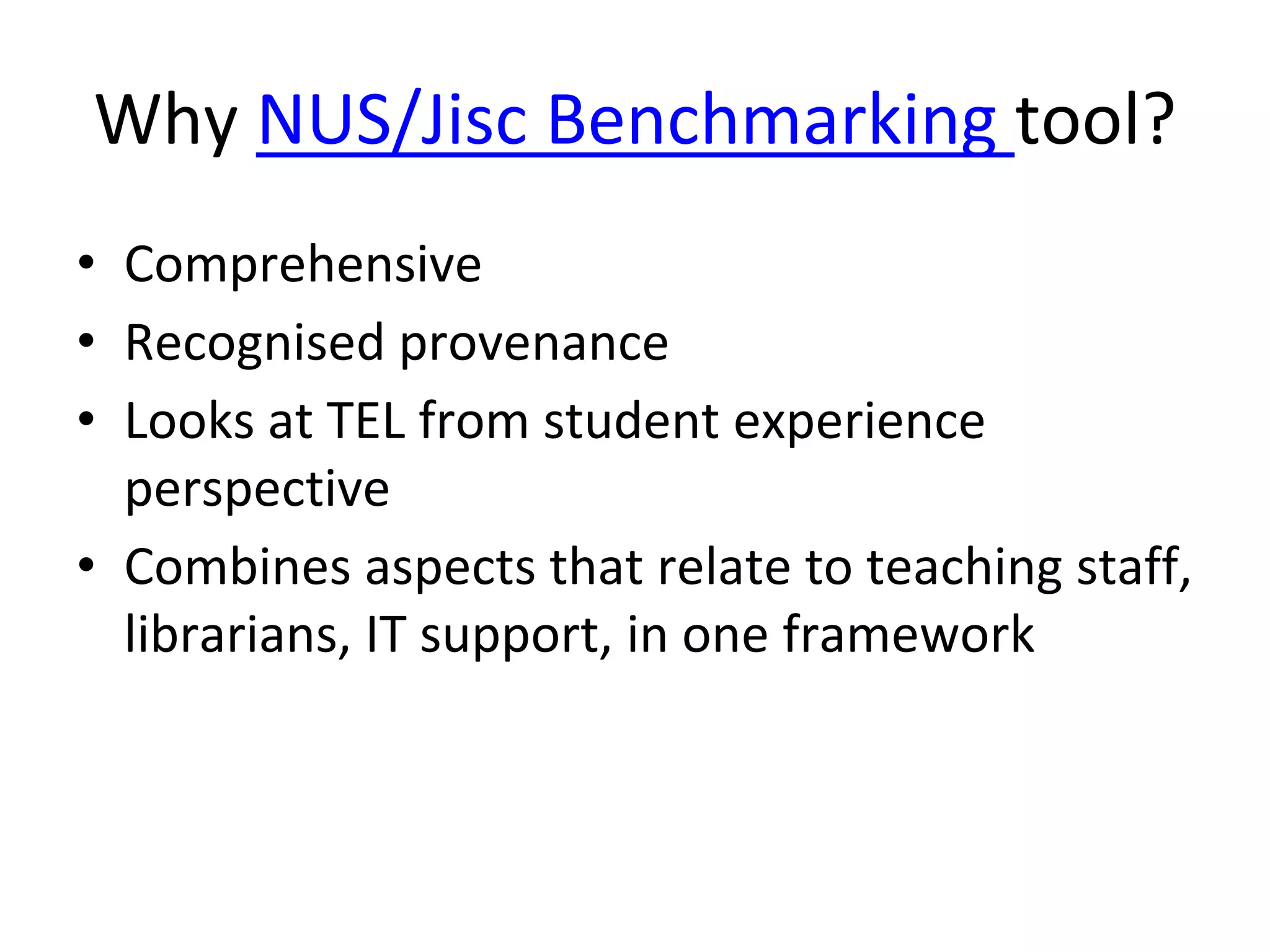 Why NUS/Jisc Benchmarking tool?

• Comprehensive
• Recognised provenance
• Looks at TEL from student experience perspective
• Combines aspects that relate to teaching staff, librarians, IT support, in one framework